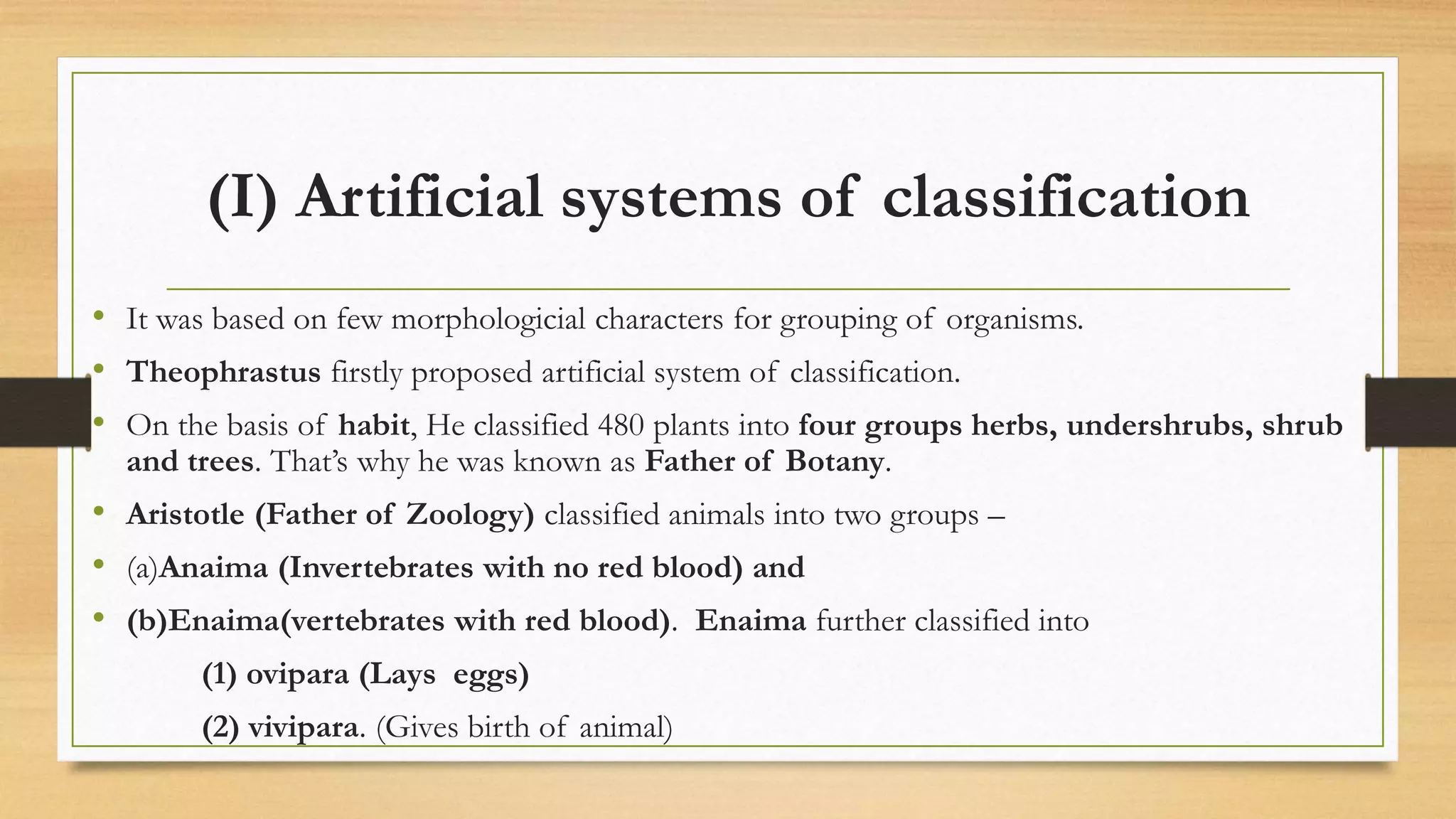 (I) Artificial systems of classification

• It was based on few morphologicial characters for grouping of organisms.
• Theophrastus firstly proposed artificial system of classification.
• On the basis of habit, He classified 480 plants into four groups herbs, undershrubs, shrub and trees. That's why he was known as Father of Botany.
• Aristotle (Father of Zoology) classified animals into two groups –
• (a)Anaima (Invertebrates with no red blood) and
• (b)Enaima(vertebrates with red blood). Enaima further classified into

(1) ovipara (Lays eggs)

(2) vivipara. (Gives birth of animal)